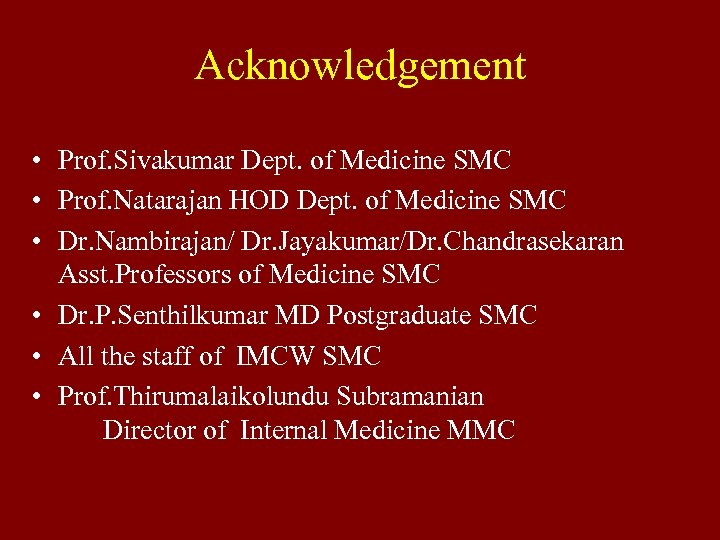 Acknowledgement

• Prof.Sivakumar Dept. of Medicine SMC
• Prof.Natarajan HOD Dept. of Medicine SMC
• Dr.Nambirajan/ Dr.Jayakumar/Dr.Chandrasekaran Asst.Professors of Medicine SMC
• Dr.P.Senthilkumar MD Postgraduate SMC
• All the staff of IMCW SMC
• Prof.Thirumalaikolundu Subramanian Director of Internal Medicine MMC